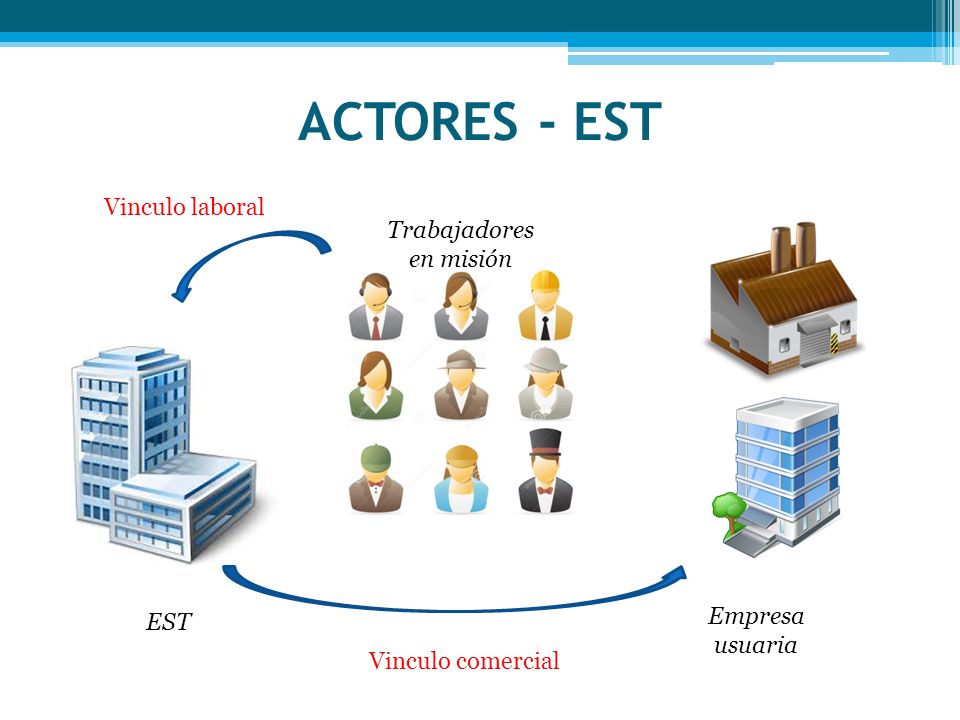 ACTORES - EST

Vinculo laboral

Trabajadores en misión

EST

Empresa usuaria

Vinculo comercial